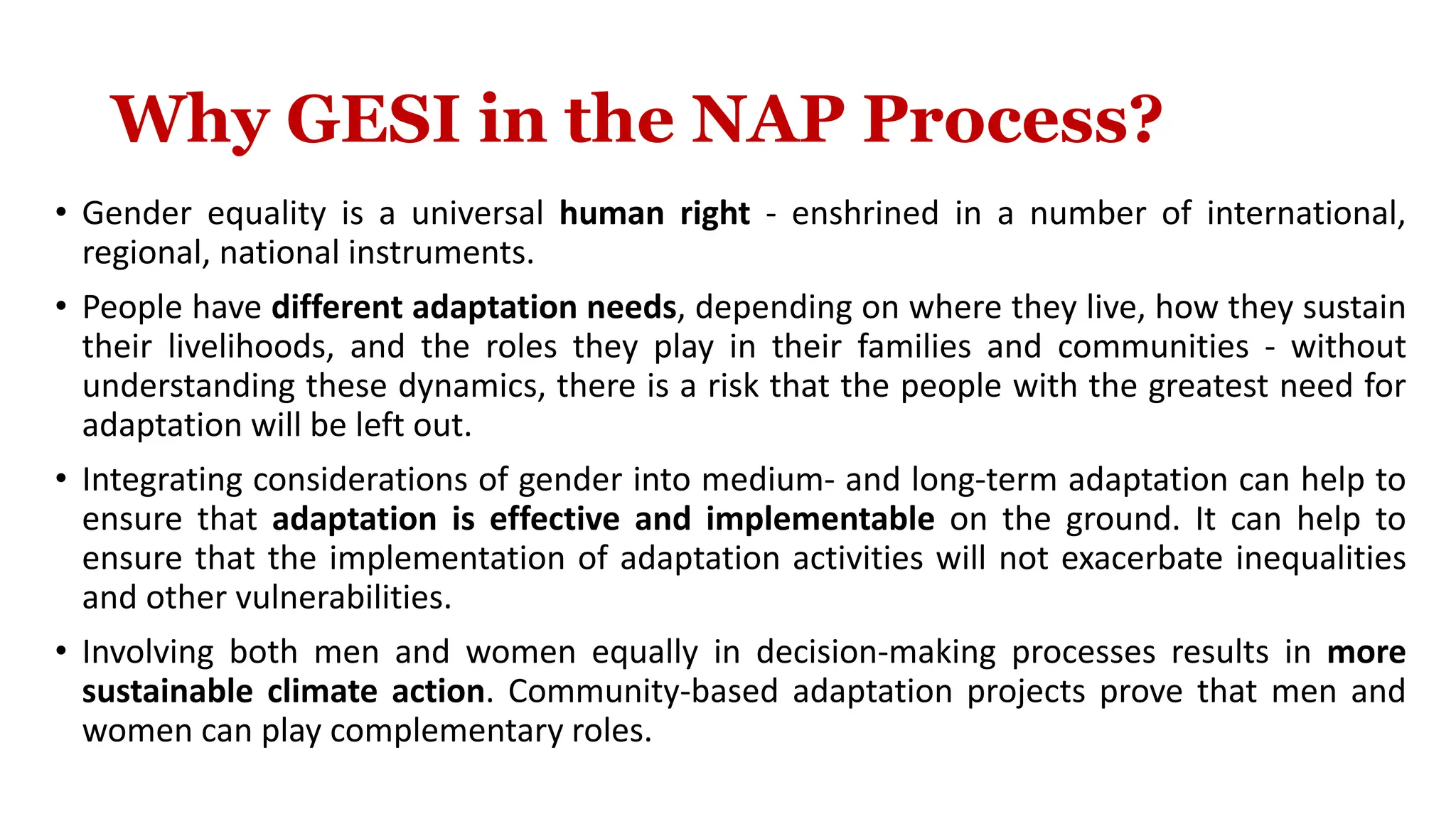 Why GESI in the NAP Process?

• Gender equality is a universal human right - enshrined in a number of international, regional, national instruments.

• People have different adaptation needs, depending on where they live, how they sustain their livelihoods, and the roles they play in their families and communities - without understanding these dynamics, there is a risk that the people with the greatest need for adaptation will be left out.

• Integrating considerations of gender into medium- and long-term adaptation can help to ensure that adaptation is effective and implementable on the ground. It can help to ensure that the implementation of adaptation activities will not exacerbate inequalities and other vulnerabilities.

• Involving both men and women equally in decision-making processes results in more sustainable climate action. Community-based adaptation projects prove that men and women can play complementary roles.